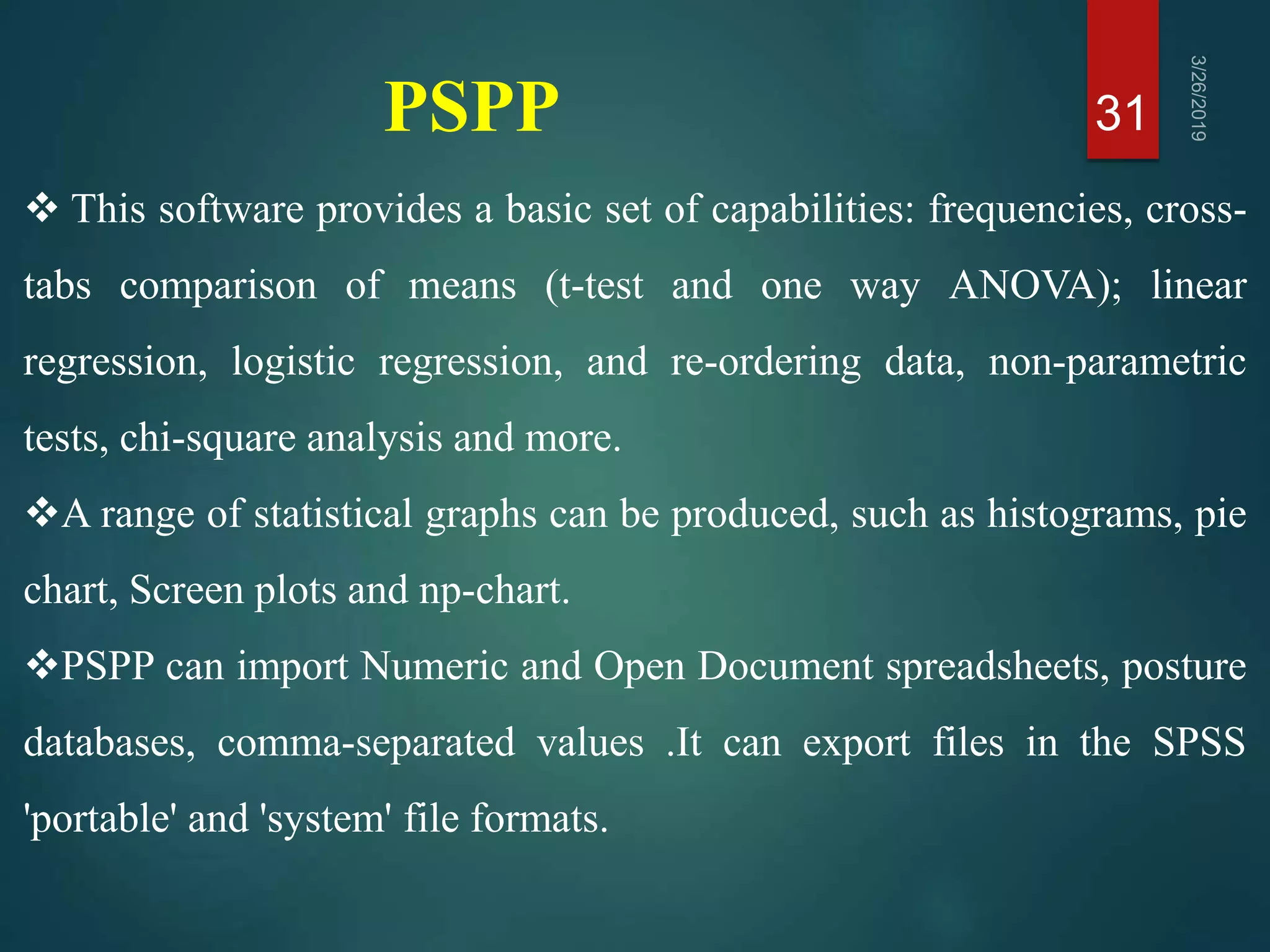 PSPP

31

3/26/2019

❖ This software provides a basic set of capabilities: frequencies, cross-tabs comparison of means (t-test and one way ANOVA); linear regression, logistic regression, and re-ordering data, non-parametric tests, chi-square analysis and more.

❖A range of statistical graphs can be produced, such as histograms, pie chart, Screen plots and np-chart.

❖PSPP can import Numeric and Open Document spreadsheets, posture databases, comma-separated values .It can export files in the SPSS 'portable' and 'system' file formats.